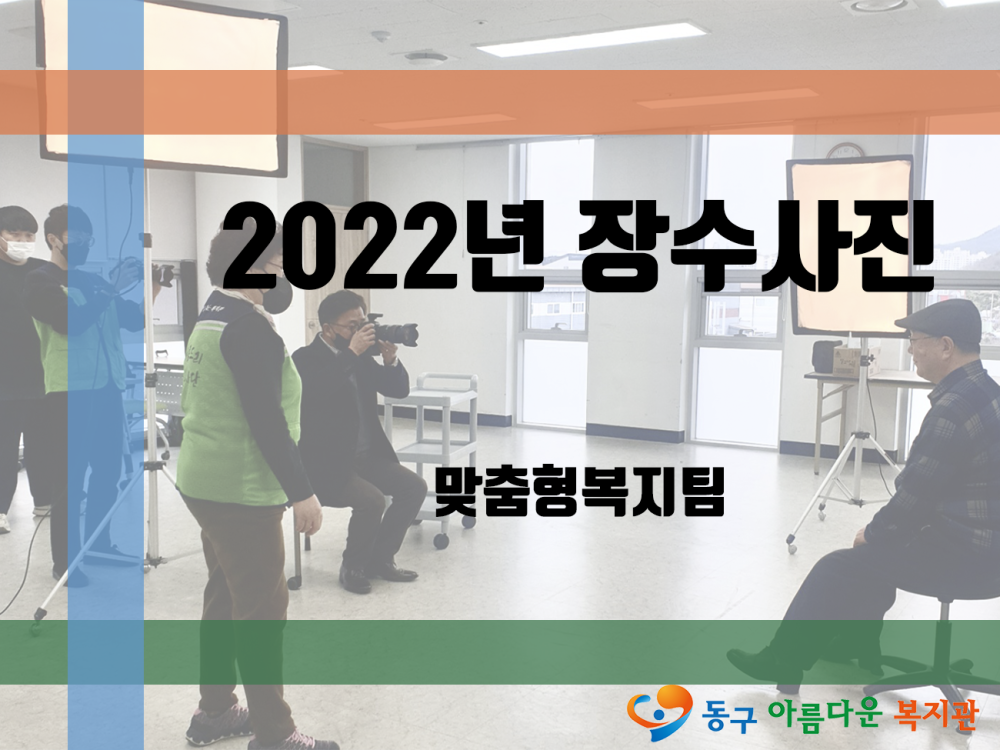 2022년 장수사진

맞춤형복지팀

동구 아름다운 복지관